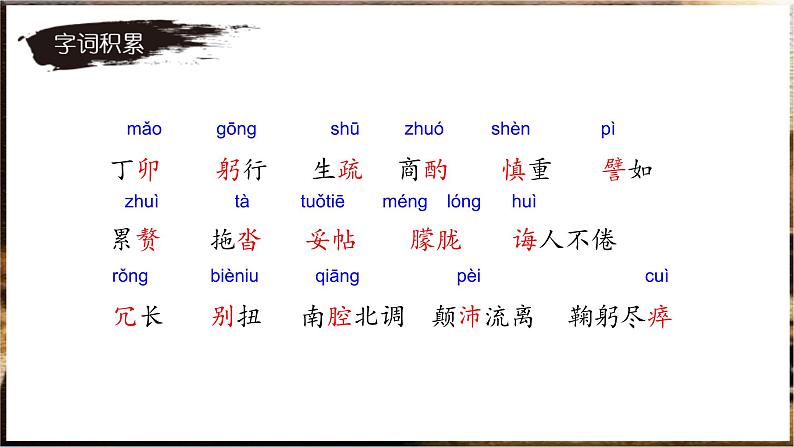 字词积累

mǎo gōng shū zhuó shèn pì
丁卯 躬行 生疏 商酌 慎重 譬如

zhuì tà tuǒtiē méng lóng huì
累赘 拖沓 妥帖 朦胧 诲人不倦

rǒng bièniu qiāng pèi cuì
冗长 别扭 南腔北调 颠沛流离 鞠躬尽瘁